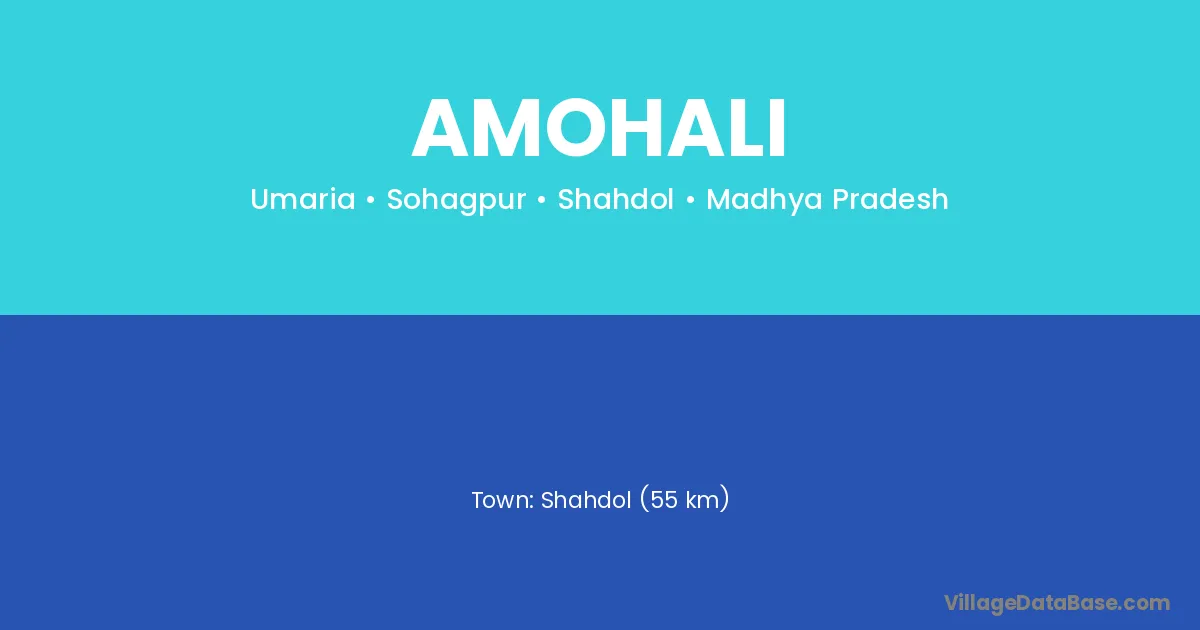 AMOHALI

Umaria • Sohagpur • Shahdol • Madhya Pradesh

Town: Shahdol (55 km)

VillageDataBase.com